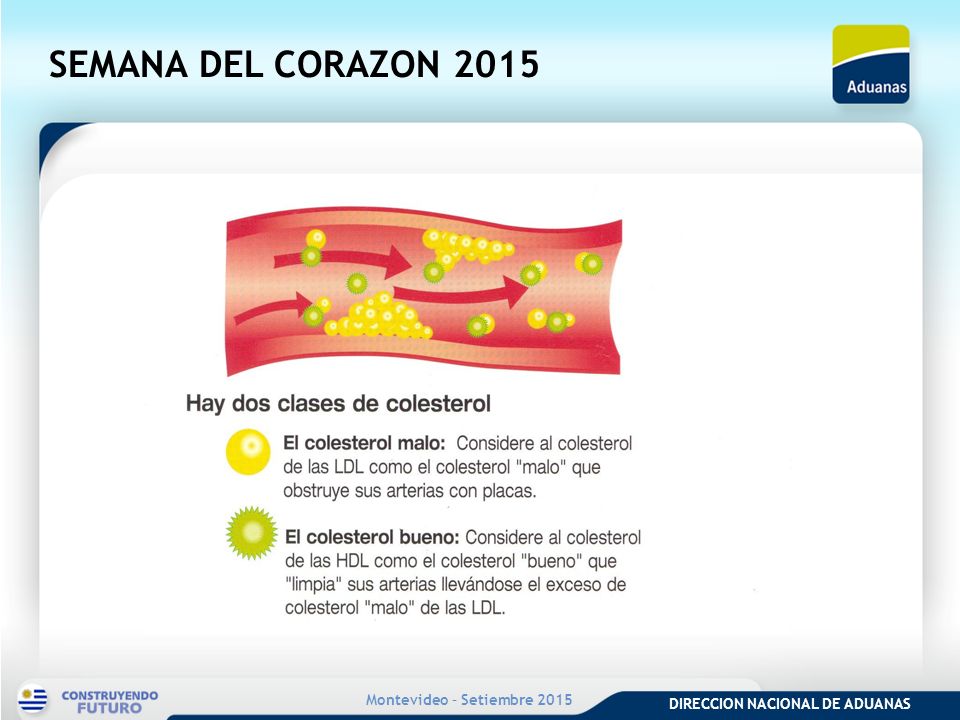 SEMANA DEL CORAZON 2015

Aduanas

Hay dos clases de colesterol

El colesterol malo: Considere al colesterol de las LDL como el colesterol "malo" que obstruye sus arterias con placas.

El colesterol bueno: Considere al colesterol de las HDL como el colesterol "bueno" que "limpia" sus arterias llevándose el exceso de colesterol "malo" de las LDL.

CONSTRUYENDO FUTURO

Montevideo - Setiembre 2015

DIRECCION NACIONAL DE ADUANAS